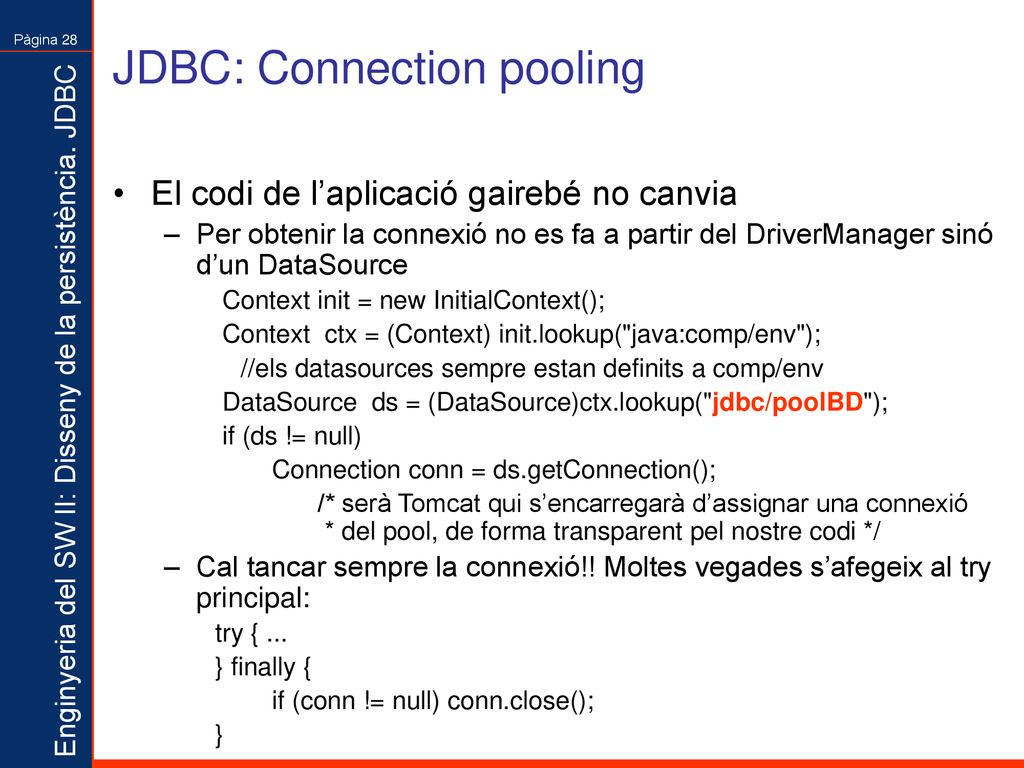 Pàgina 28

Enginyeria del SW II: Disseny de la persistència. JDBC

JDBC: Connection pooling

• El codi de l'aplicació gairebé no canvia

– Per obtenir la connexió no es fa a partir del DriverManager sinó d'un DataSource

Context init = new InitialContext();
Context ctx = (Context) init.lookup("java:comp/env");
//els datasources sempre estan definits a comp/env
DataSource ds = (DataSource)ctx.lookup("jdbc/poolBD");
if (ds != null)
Connection conn = ds.getConnection();
/* serà Tomcat qui s'encarregarà d'assignar una connexió
* del pool, de forma transparent pel nostre codi */

– Cal tancar sempre la connexió!! Moltes vegades s'afegeix al try principal:

try { ...
} finally {
if (conn != null) conn.close();
}